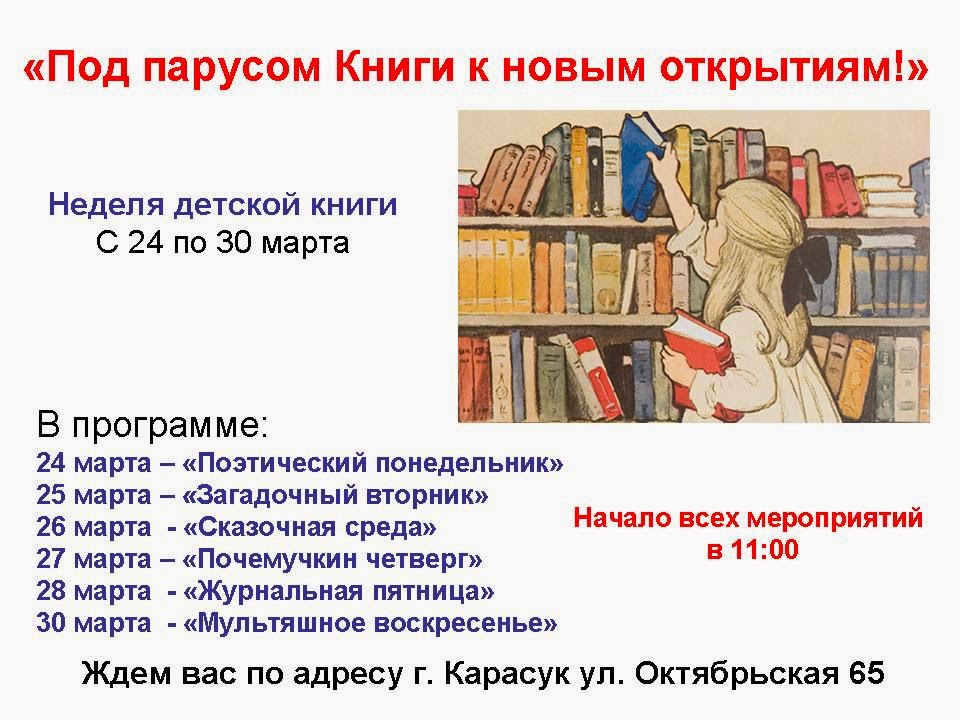 «Под парусом Книги к новым открытиям!»

Неделя детской книги
С 24 по 30 марта

В программе:
24 марта – «Поэтический понедельник»
25 марта – «Загадочный вторник»
26 марта - «Сказочная среда»
27 марта – «Почемучкин четверг»
28 марта - «Журнальная пятница»
30 марта - «Мультяшное воскресенье»

Начало всех мероприятий
в 11:00

Ждем вас по адресу г. Карасук ул. Октябрьская 65